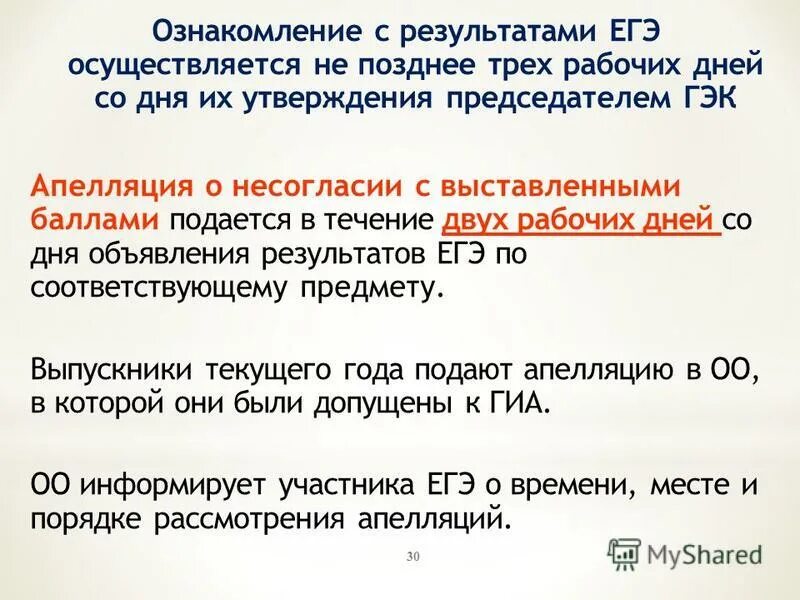 Ознакомление с результатами ЕГЭ осуществляется не позднее трех рабочих дней со дня их утверждения председателем ГЭК

Апелляция о несогласии с выставленными баллами подается в течение двух рабочих дней со дня объявления результатов ЕГЭ по соответствующему предмету.

Выпускники текущего года подают апелляцию в ОО, в которой они были допущены к ГИА.

ОО информирует участника ЕГЭ о времени, месте и порядке рассмотрения апелляций.

30

MyShared